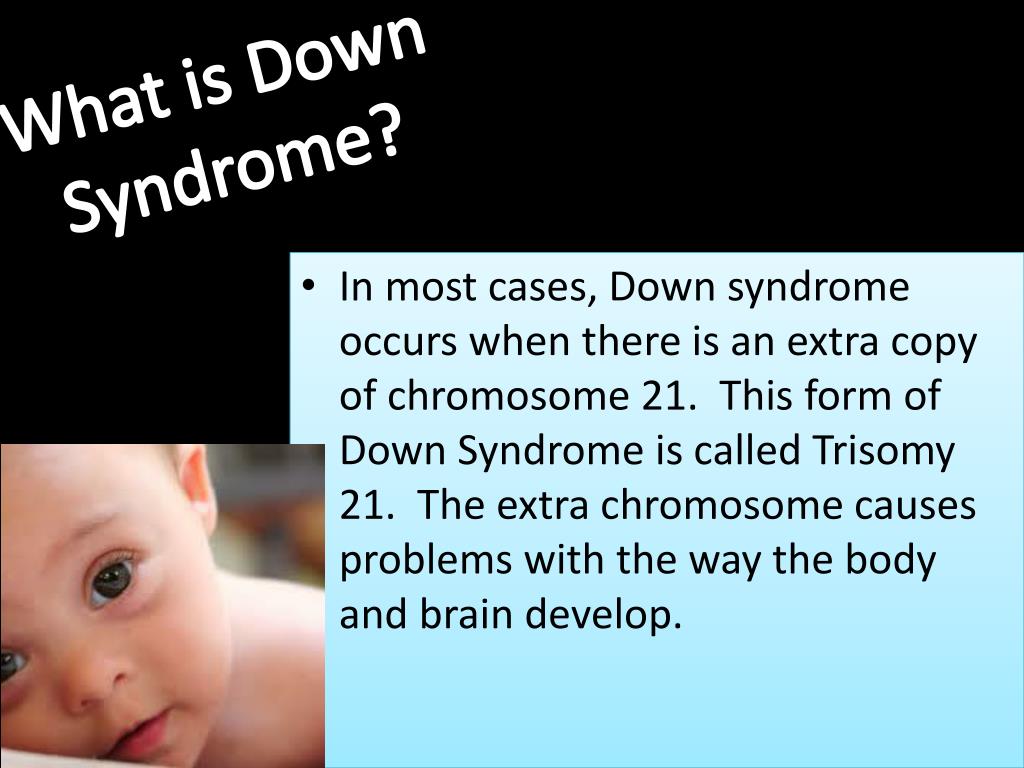 What is Down Syndrome?

• In most cases, Down syndrome occurs when there is an extra copy of chromosome 21. This form of Down Syndrome is called Trisomy 21. The extra chromosome causes problems with the way the body and brain develop.